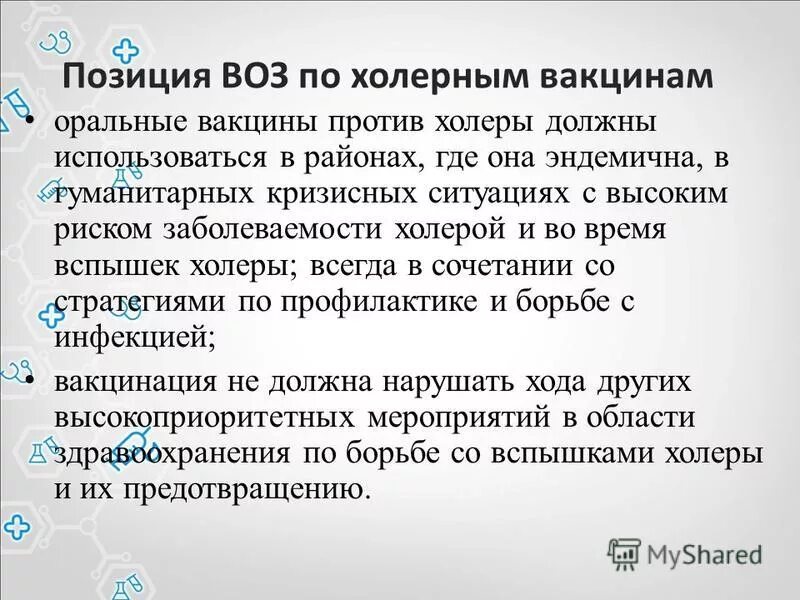 Позиция ВОЗ по холерным вакцинам

• оральные вакцины против холеры должны использоваться в районах, где она эндемична, в гуманитарных кризисных ситуациях с высоким риском заболеваемости холерой и во время вспышек холеры; всегда в сочетании со стратегиями по профилактике и борьбе с инфекцией;

• вакцинация не должна нарушать хода других высокоприоритетных мероприятий в области здравоохранения по борьбе со вспышками холеры и их предотвращению.

MyShared